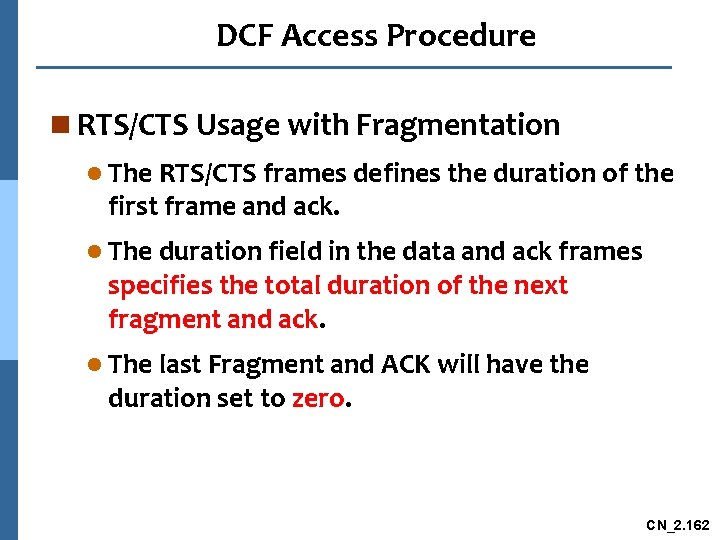 DCF Access Procedure

RTS/CTS Usage with Fragmentation

The RTS/CTS frames defines the duration of the first frame and ack.

The duration field in the data and ack frames specifies the total duration of the next fragment and ack.

The last Fragment and ACK will have the duration set to zero.

CN_2.162